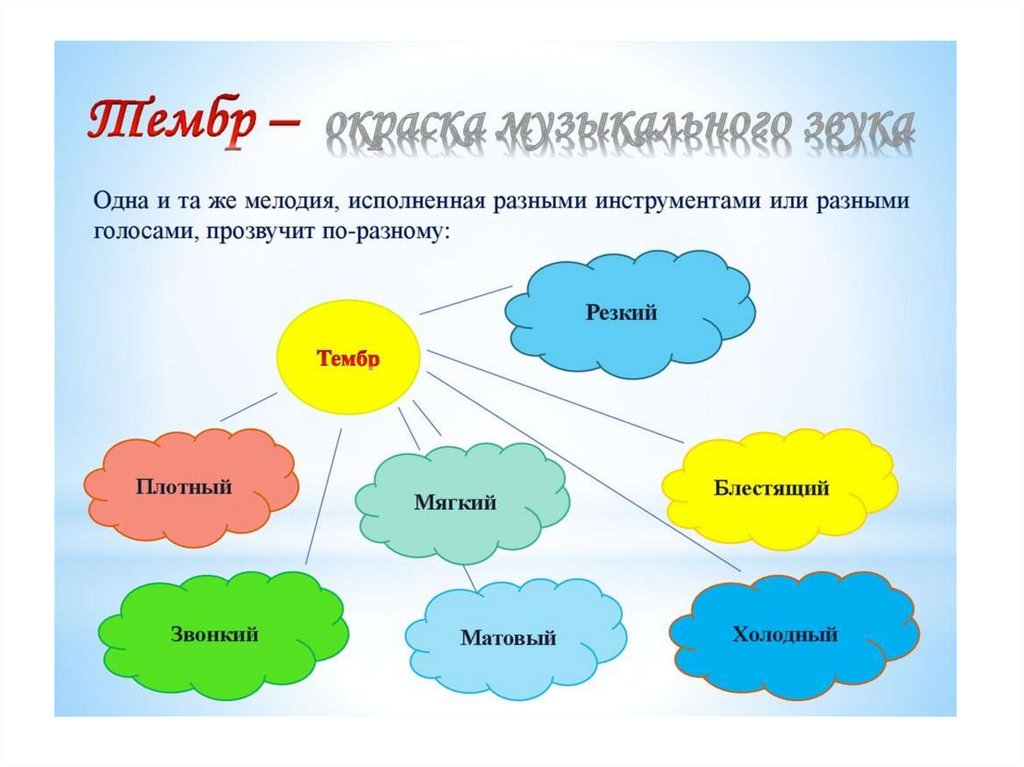 Тембр – окраска музыкального звука

Одна и та же мелодия, исполненная разными инструментами или разными голосами, прозвучит по-разному:

Тембр

Резкий

Плотный

Мягкий

Блестящий

Звонкий

Матовый

Холодный